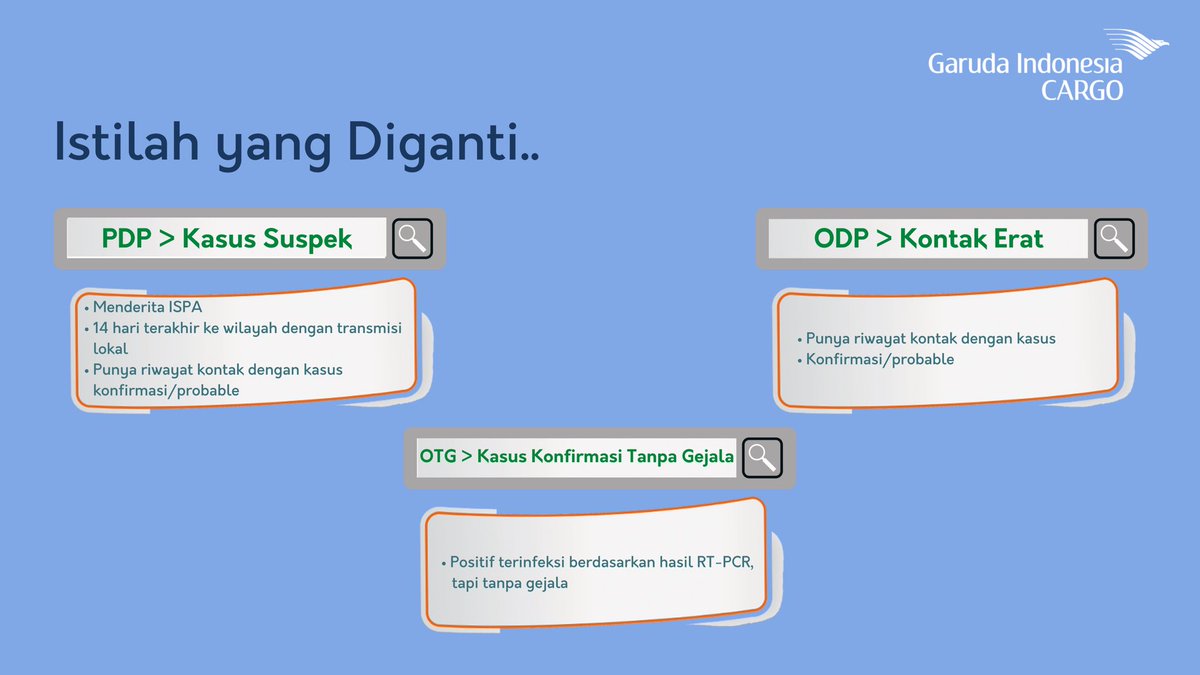 Garuda Indonesia
CARGO

Istilah yang Diganti..

PDP > Kasus Suspek

• Menderita ISPA
• 14 hari terakhir ke wilayah dengan transmisi lokal
• Punya riwayat kontak dengan kasus konfirmasi/probable

ODP > Kontak Erat

• Punya riwayat kontak dengan kasus
• Konfirmasi/probable

OTG > Kasus Konfirmasi Tanpa Gejala

• Positif terinfeksi berdasarkan hasil RT-PCR, tapi tanpa gejala